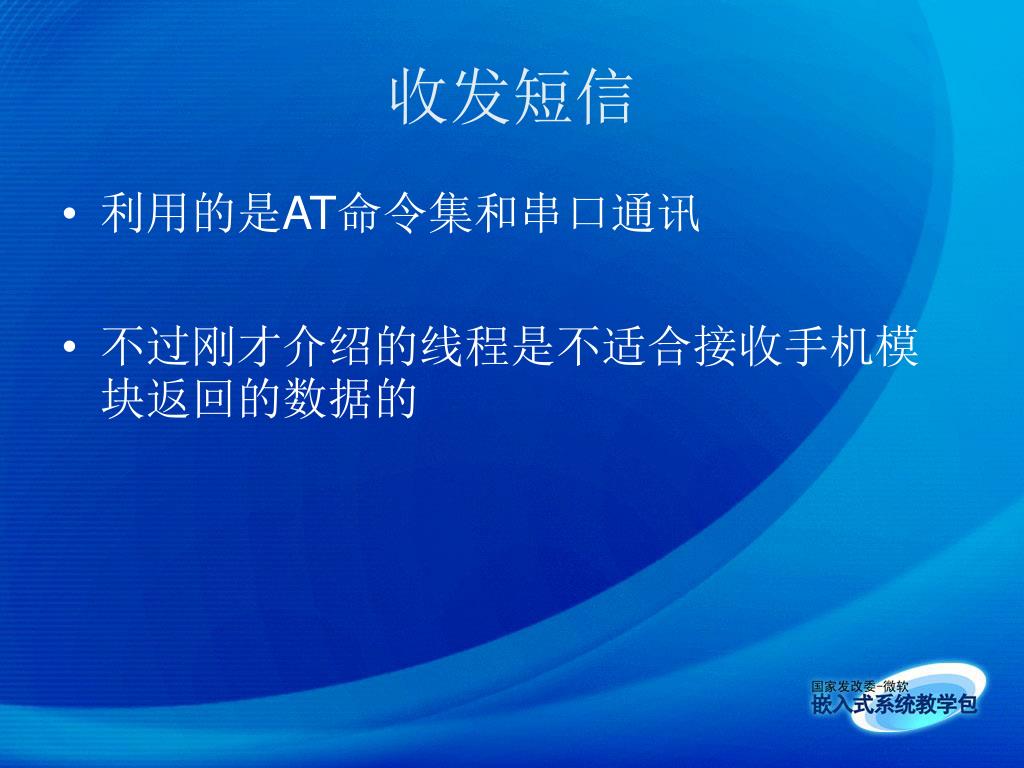 收发短信

• 利用的是AT命令集和串口通讯

• 不过刚才介绍的线程是不适合接收手机模块返回的数据的

国家发改委-微软
嵌入式系统教学包